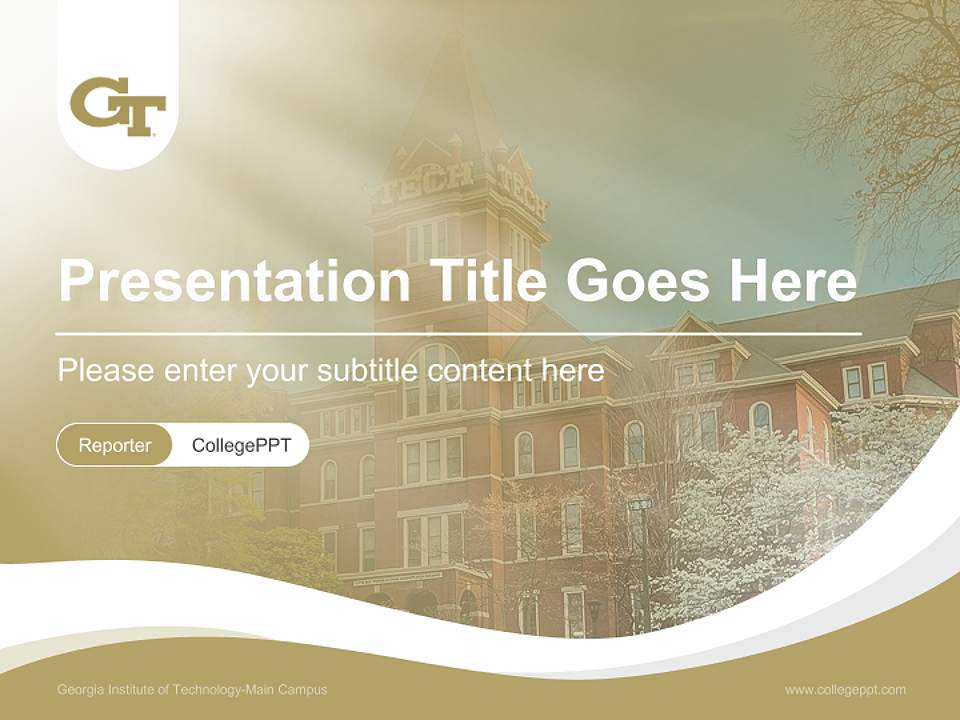 GT

TECH TECH

Presentation Title Goes Here

Please enter your subtitle content here

Reporter CollegePPT

Georgia Institute of Technology-Main Campus

www.collegeppt.com